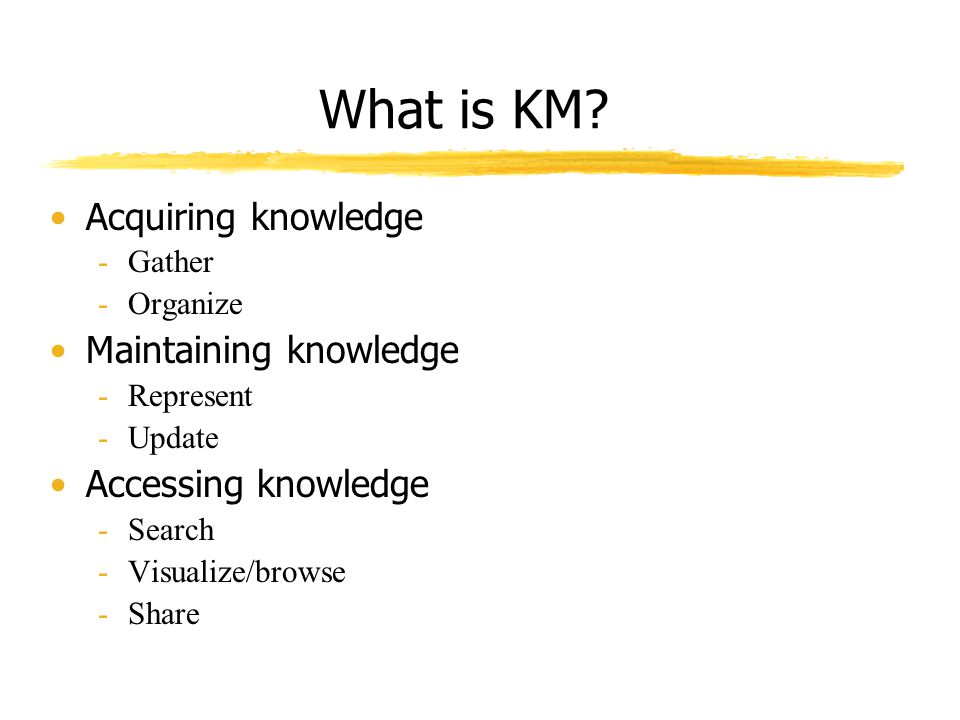 What is KM?

• Acquiring knowledge
- Gather
- Organize
• Maintaining knowledge
- Represent
- Update
• Accessing knowledge
- Search
- Visualize/browse
- Share